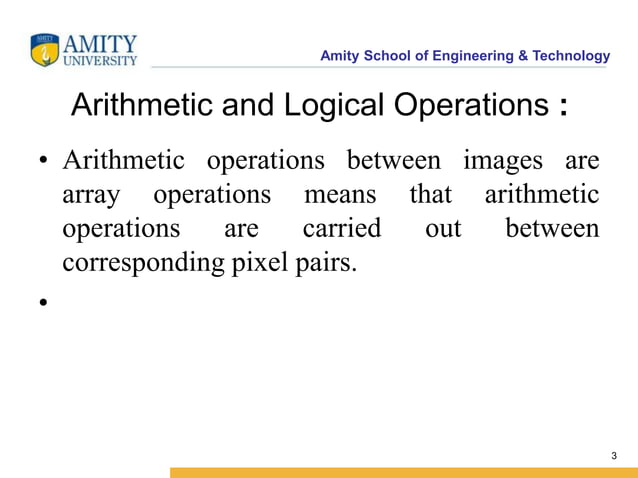 AMITY UNIVERSITY

Amity School of Engineering & Technology

Arithmetic and Logical Operations :

• Arithmetic operations between images are array operations means that arithmetic operations are carried out between corresponding pixel pairs.

•

3